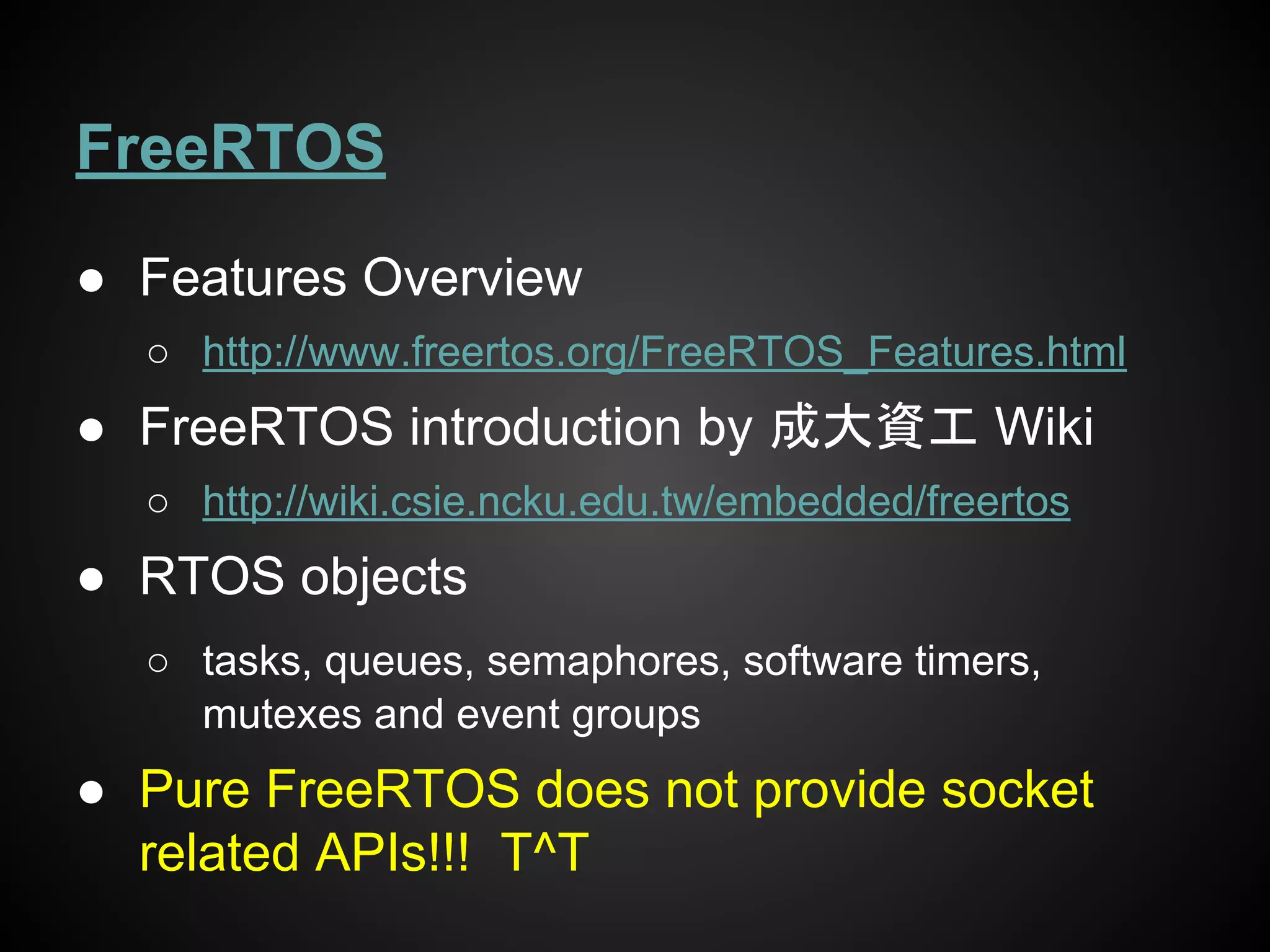 FreeRTOS

● Features Overview
  ○ http://www.freertos.org/FreeRTOS_Features.html
● FreeRTOS introduction by 成大資工 Wiki
  ○ http://wiki.csie.ncku.edu.tw/embedded/freertos
● RTOS objects
  ○ tasks, queues, semaphores, software timers, mutexes and event groups
● Pure FreeRTOS does not provide socket related APIs!!! T^T